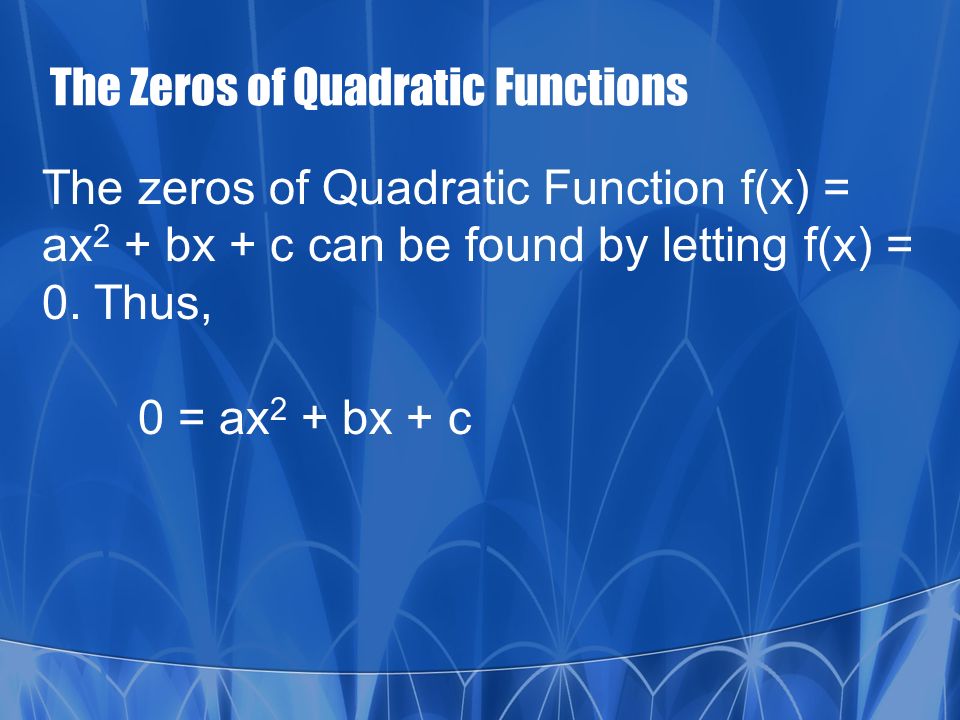 The Zeros of Quadratic Functions

The zeros of Quadratic Function $f(x) = ax^2 + bx + c$ can be found by letting $f(x) = 0$. Thus,

$0 = ax^2 + bx + c$